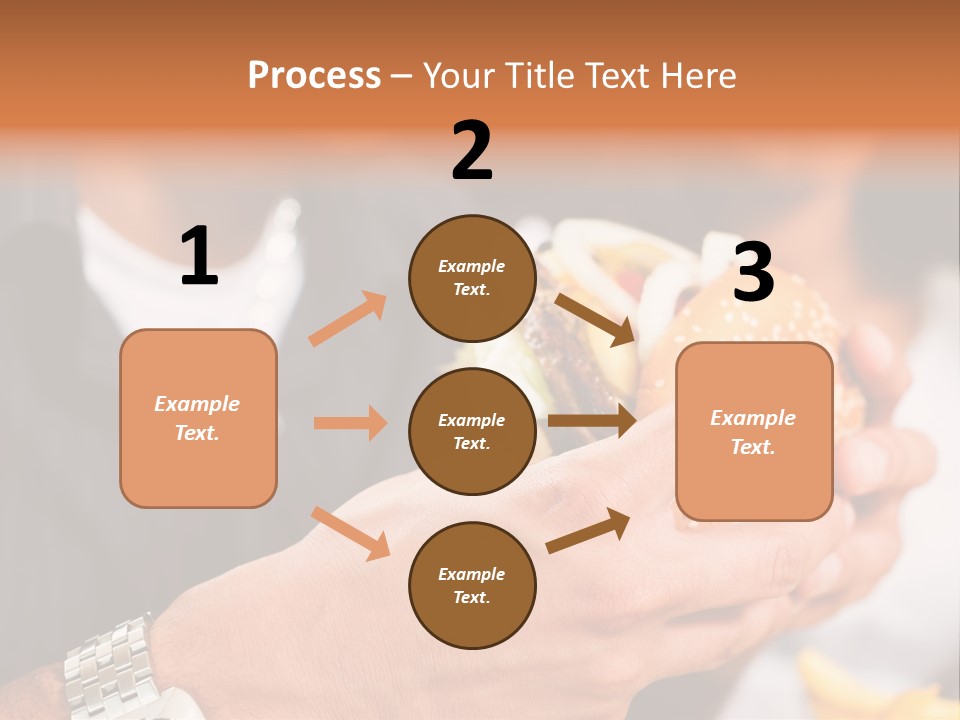 Process – Your Title Text Here

1

Example Text.

2

Example Text.

Example Text.

Example Text.

3

Example Text.